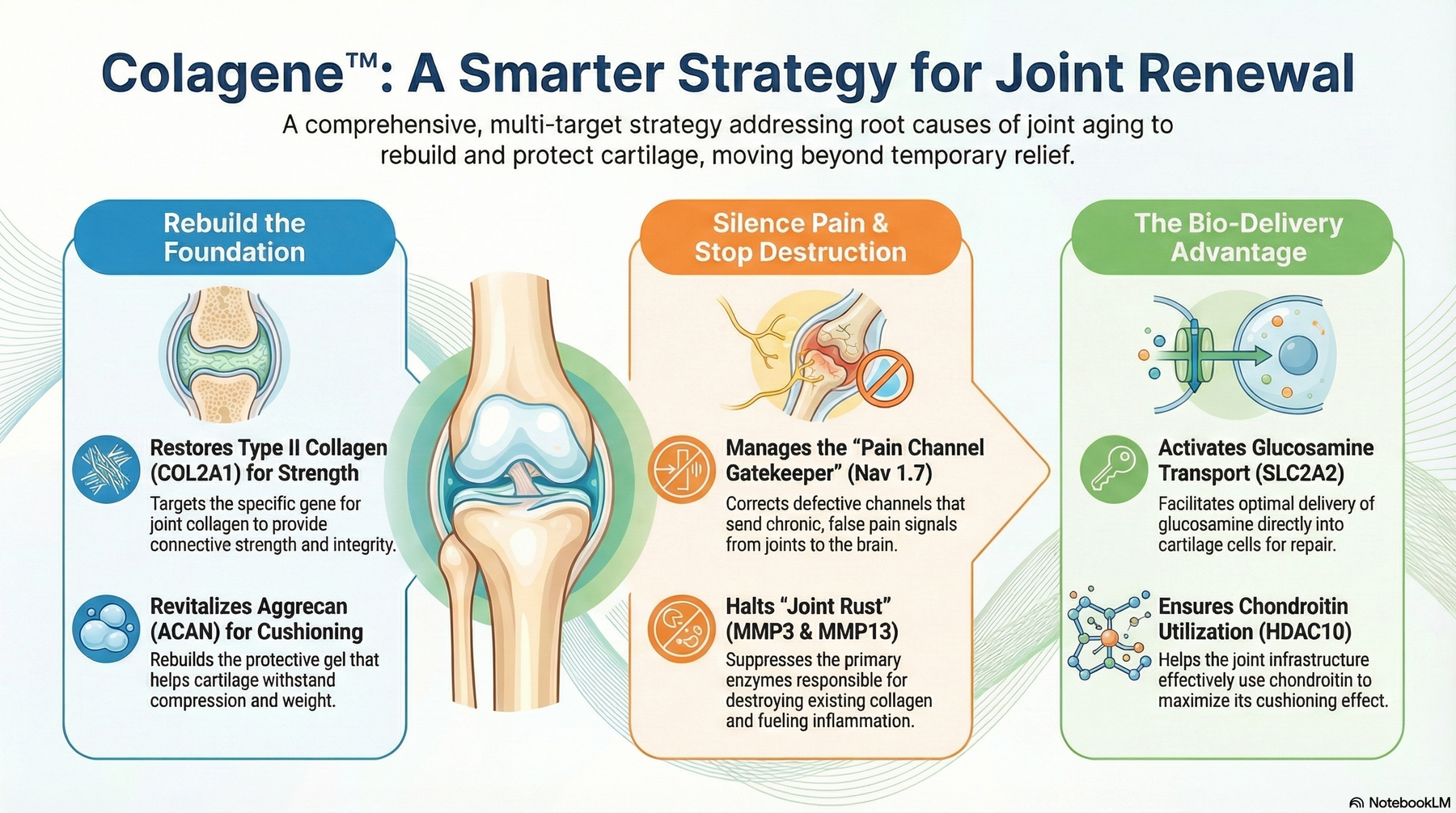 Colagene™: A Smarter Strategy for Joint Renewal

A comprehensive, multi-target strategy addressing root causes of joint aging to rebuild and protect cartilage, moving beyond temporary relief.

Rebuild the Foundation

Restores Type II Collagen (COL2A1) for Strength
Targets the specific gene for joint collagen to provide connective strength and integrity.

Revitalizes Aggrecan (ACAN) for Cushioning
Rebuilds the protective gel that helps cartilage withstand compression and weight.

Silence Pain & Stop Destruction

Manages the "Pain Channel Gatekeeper" (Nav 1.7)
Corrects defective channels that send chronic, false pain signals from joints to the brain.

Halts "Joint Rust" (MMP3 & MMP13)
Suppresses the primary enzymes responsible for destroying existing collagen and fueling inflammation.

The Bio-Delivery Advantage

Activates Glucosamine Transport (SLC2A2)
Facilitates optimal delivery of glucosamine directly into cartilage cells for repair.

Ensures Chondroitin Utilization (HDAC10)
Helps the joint infrastructure effectively use chondroitin to maximize its cushioning effect.

NotebookLM